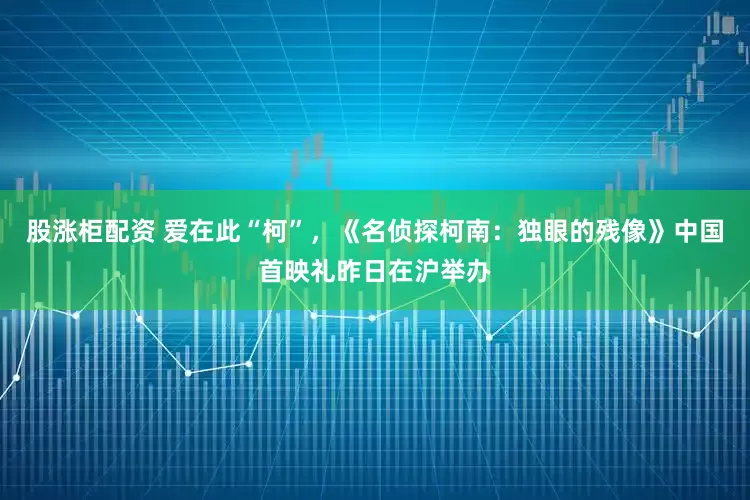 股涨柜配资 爱在此“柯”，《名侦探柯南：独眼的残像》中国首映礼昨日在沪举办